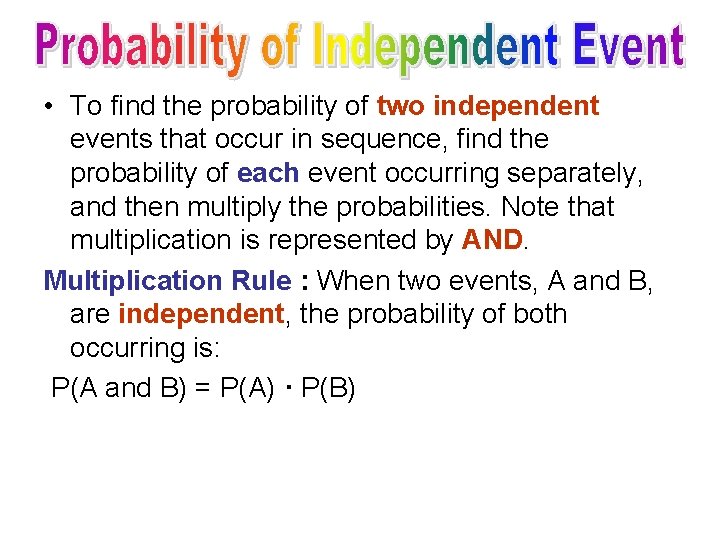 Probability of Independent Event

• To find the probability of two independent events that occur in sequence, find the probability of each event occurring separately, and then multiply the probabilities. Note that multiplication is represented by AND.

Multiplication Rule : When two events, A and B, are independent, the probability of both occurring is:

$P(A \text{ and } B) = P(A) \cdot P(B)$